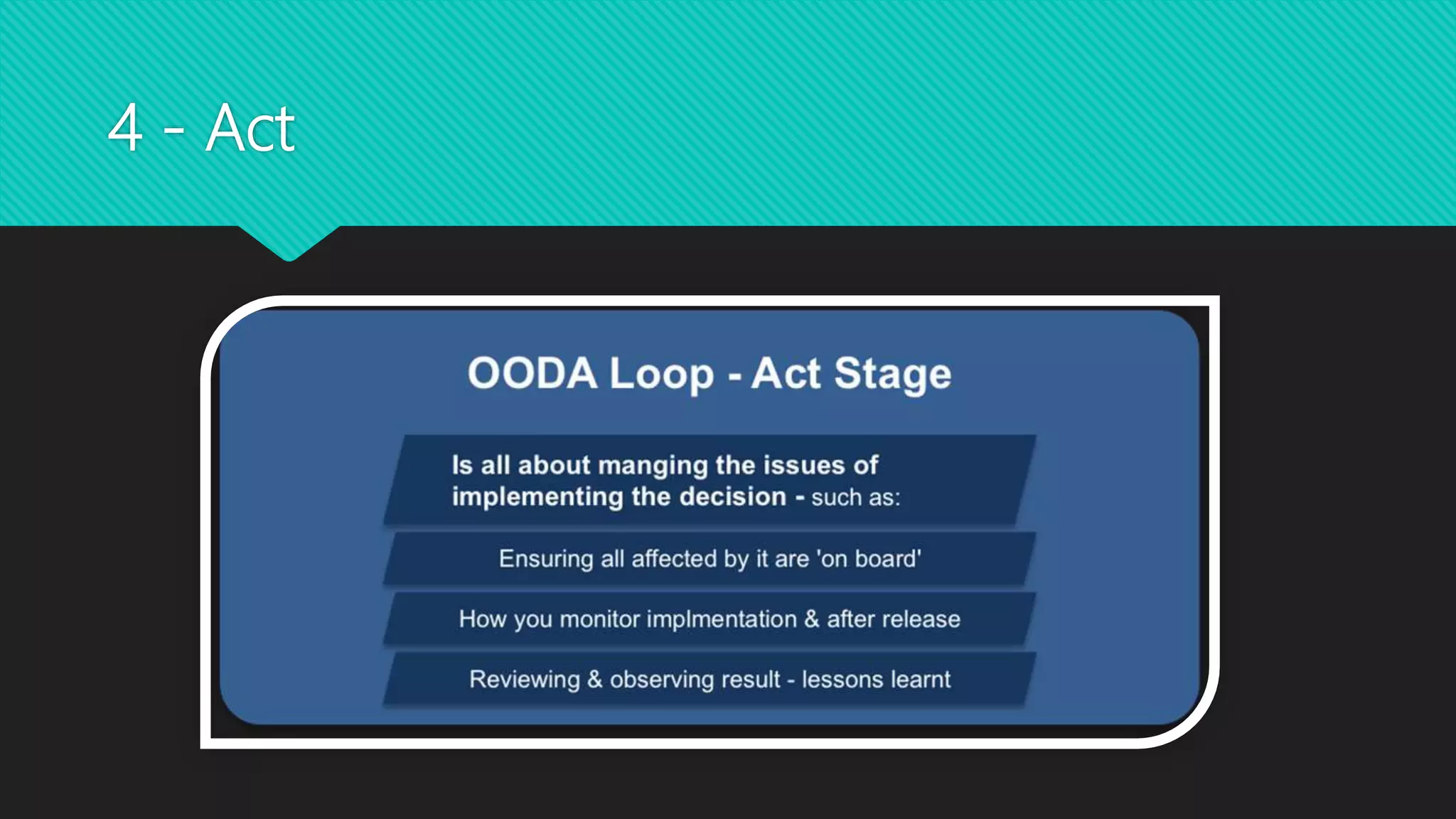 4 - Act

OODA Loop - Act Stage

Is all about manging the issues of implementing the decision - such as:

Ensuring all affected by it are 'on board'

How you monitor implmentation & after release

Reviewing & observing result - lessons learnt